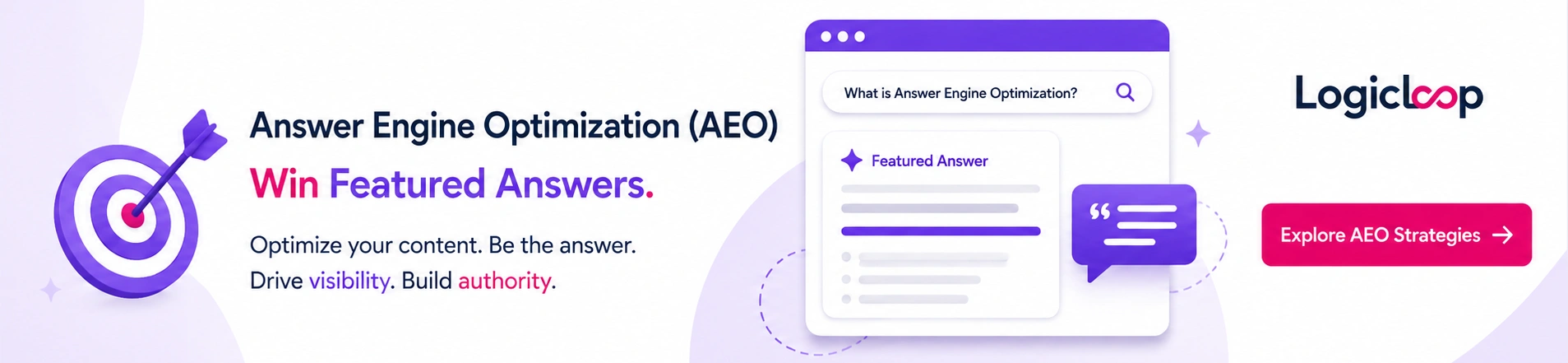 Answer Engine Optimization (AEO)

Win Featured Answers.

Optimize your content. Be the answer.
Drive visibility. Build authority.

What is Answer Engine Optimization?

Featured Answer

Logicloop

Explore AEO Strategies